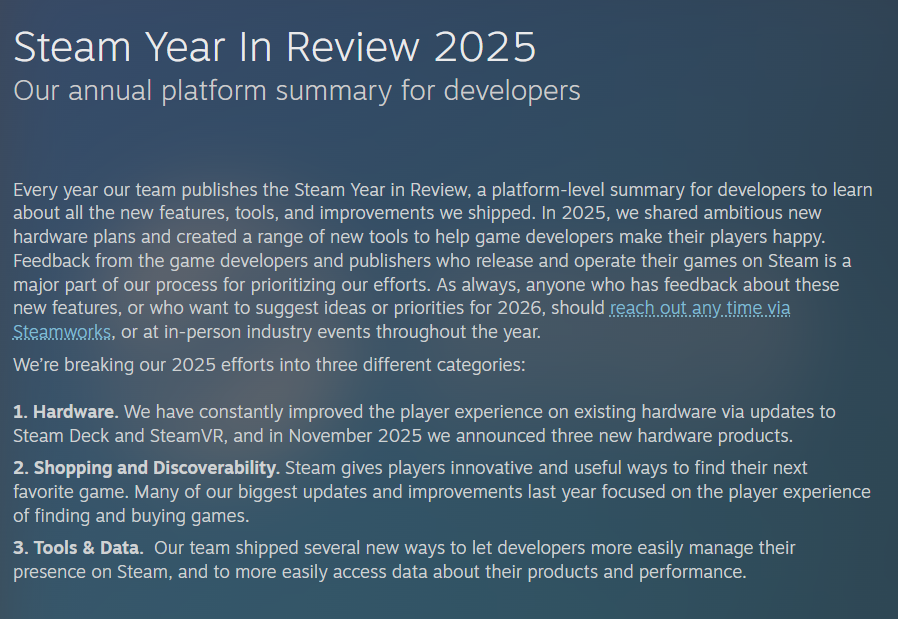 Steam Year In Review 2025
Our annual platform summary for developers

Every year our team publishes the Steam Year in Review, a platform-level summary for developers to learn about all the new features, tools, and improvements we shipped. In 2025, we shared ambitious new hardware plans and created a range of new tools to help game developers make their players happy. Feedback from the game developers and publishers who release and operate their games on Steam is a major part of our process for prioritizing our efforts. As always, anyone who has feedback about these new features, or who want to suggest ideas or priorities for 2026, should reach out any time via Steamworks, or at in-person industry events throughout the year.

We're breaking our 2025 efforts into three different categories:

1. Hardware. We have constantly improved the player experience on existing hardware via updates to Steam Deck and SteamVR, and in November 2025 we announced three new hardware products.

2. Shopping and Discoverability. Steam gives players innovative and useful ways to find their next favorite game. Many of our biggest updates and improvements last year focused on the player experience of finding and buying games.

3. Tools & Data. Our team shipped several new ways to let developers more easily manage their presence on Steam, and to more easily access data about their products and performance.